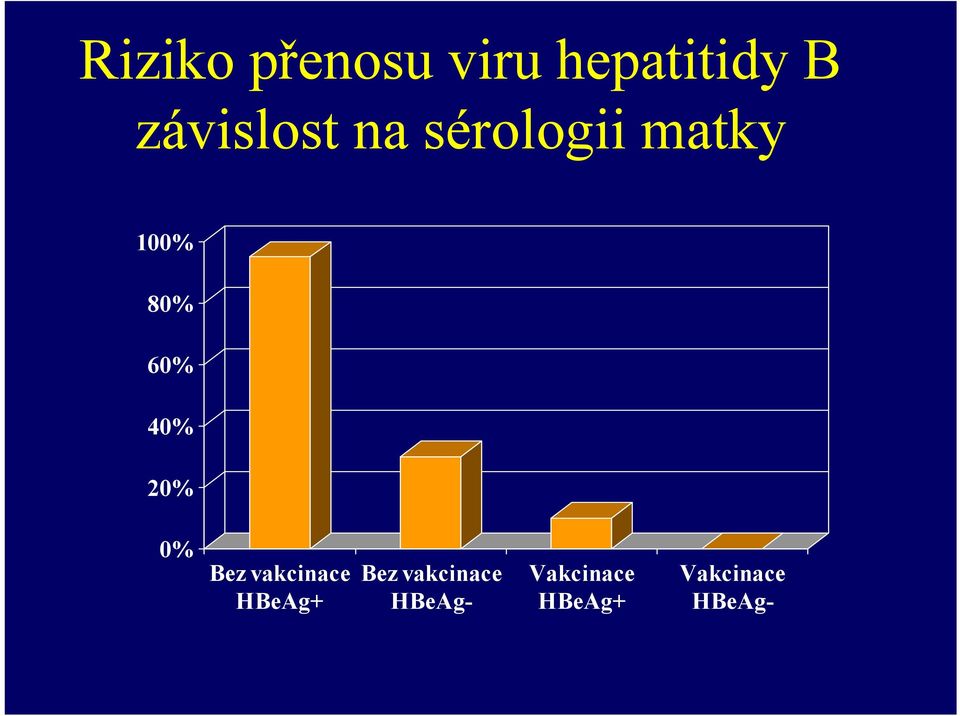 Riziko přenosu viru hepatitidy B závislost na sérologii matky

100%
80%
60%
40%
20%
0%

Bez vakcinace HBeAg+
Bez vakcinace HBeAg-
Vakcinace HBeAg+
Vakcinace HBeAg-